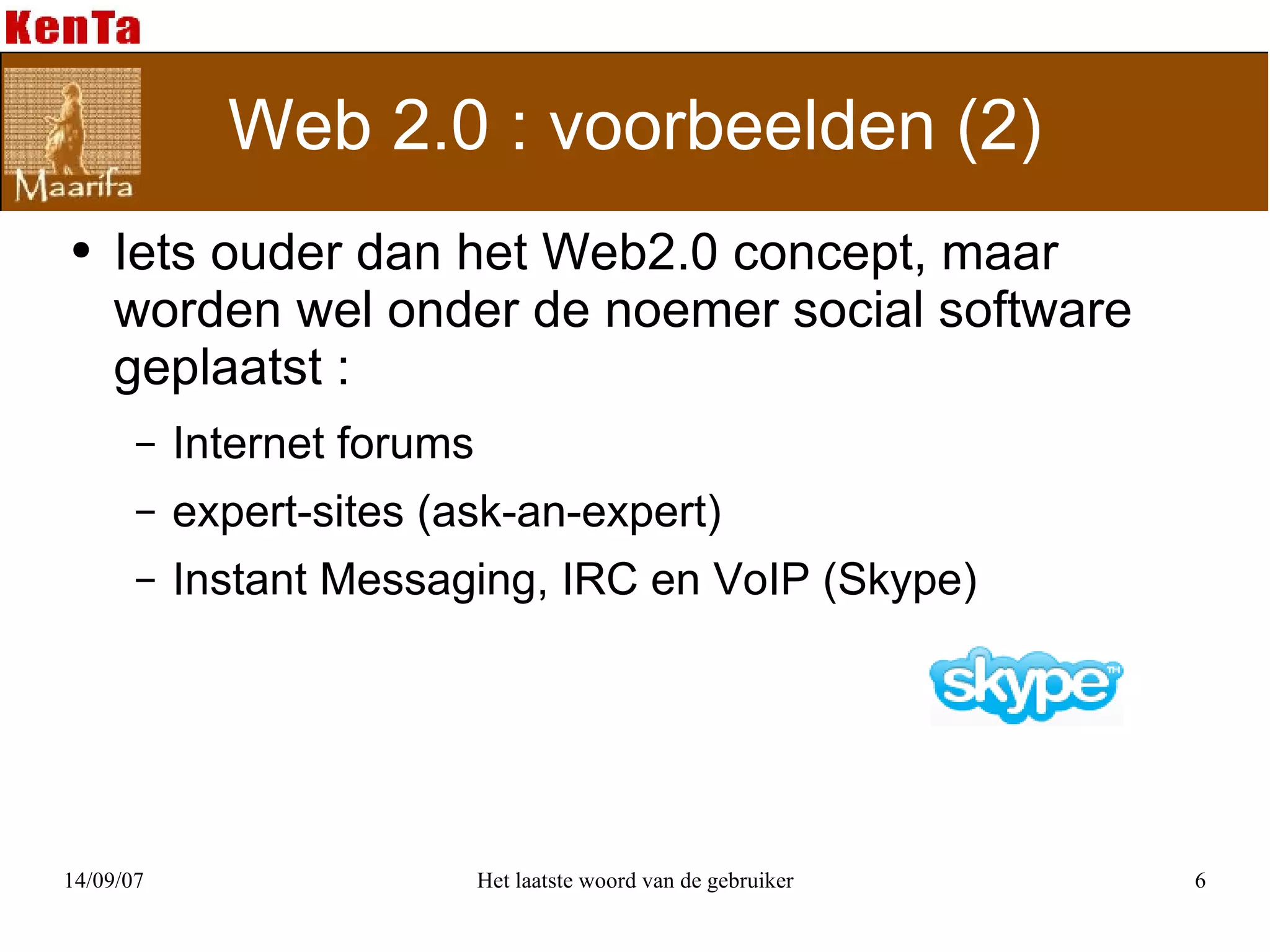 KenTa

Maarifa

Web 2.0 : voorbeelden (2)

• Iets ouder dan het Web2.0 concept, maar worden wel onder de noemer social software geplaatst :

– Internet forums

– expert-sites (ask-an-expert)

– Instant Messaging, IRC en VoIP (Skype)

skype™

14/09/07 Het laatste woord van de gebruiker 6